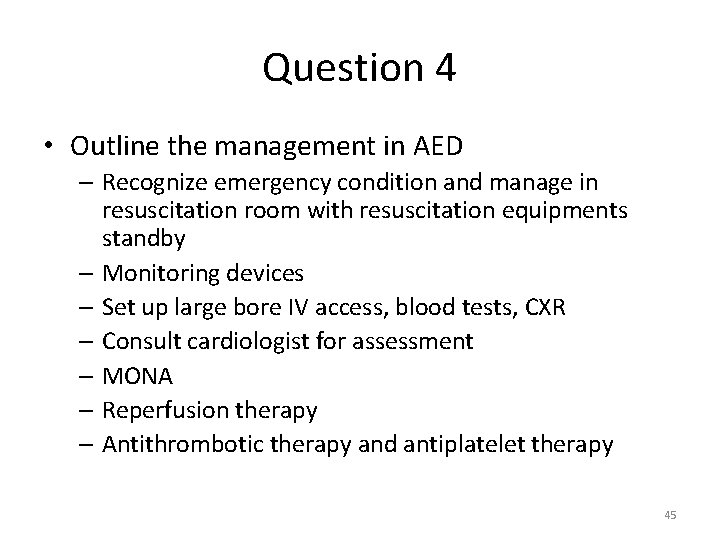 Question 4

• Outline the management in AED
– Recognize emergency condition and manage in resuscitation room with resuscitation equipments standby
– Monitoring devices
– Set up large bore IV access, blood tests, CXR
– Consult cardiologist for assessment
– MONA
– Reperfusion therapy
– Antithrombotic therapy and antiplatelet therapy

45